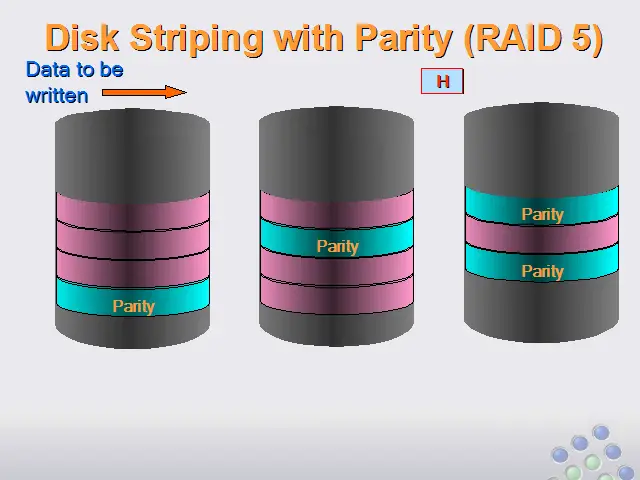 Disk Striping with Parity (RAID 5)

Data to be written

H

Parity

Parity

Parity

Parity